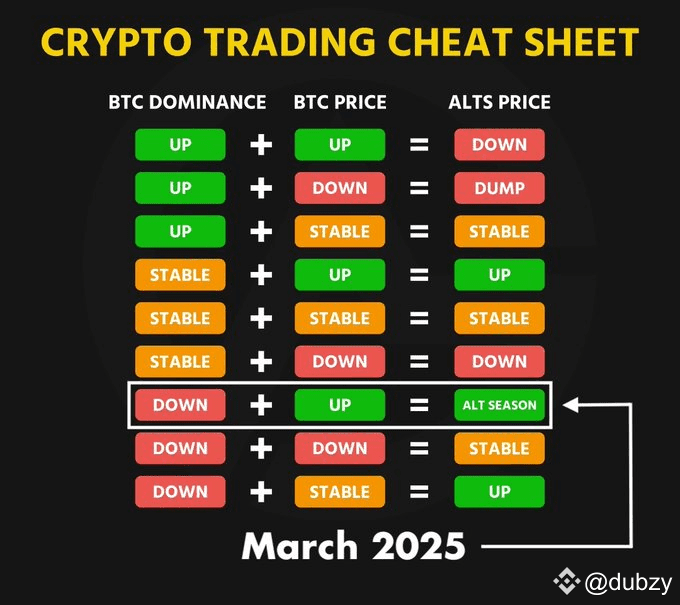 CRYPTO TRADING CHEAT SHEET

| BTC DOMINANCE | | BTC PRICE | | ALTS PRICE |
|---|---|---|---|---|
| UP | + | UP | = | DOWN |
| UP | + | DOWN | = | DUMP |
| UP | + | STABLE | = | STABLE |
| STABLE | + | UP | = | UP |
| STABLE | + | STABLE | = | STABLE |
| STABLE | + | DOWN | = | DOWN |
| DOWN | + | UP | = | ALT SEASON |
| DOWN | + | DOWN | = | STABLE |
| DOWN | + | STABLE | = | UP |

March 2025

@dubzy